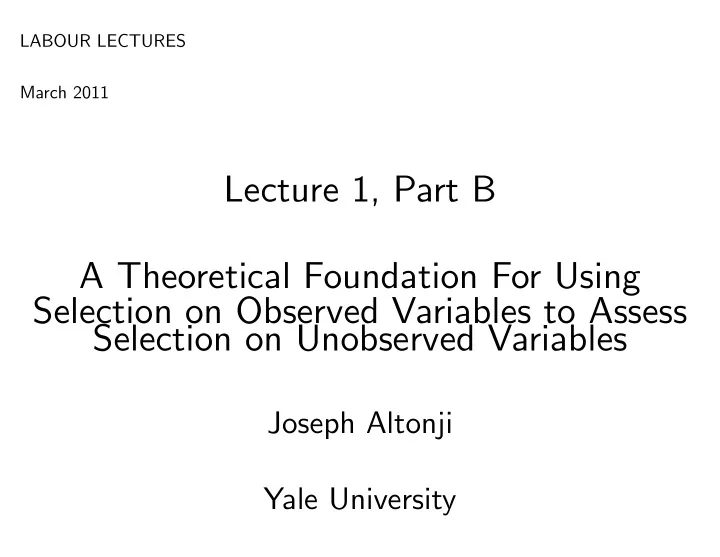 LABOUR LECTURES

March 2011

Lecture 1, Part B

A Theoretical Foundation For Using Selection on Observed Variables to Assess Selection on Unobserved Variables

Joseph Altonji

Yale University